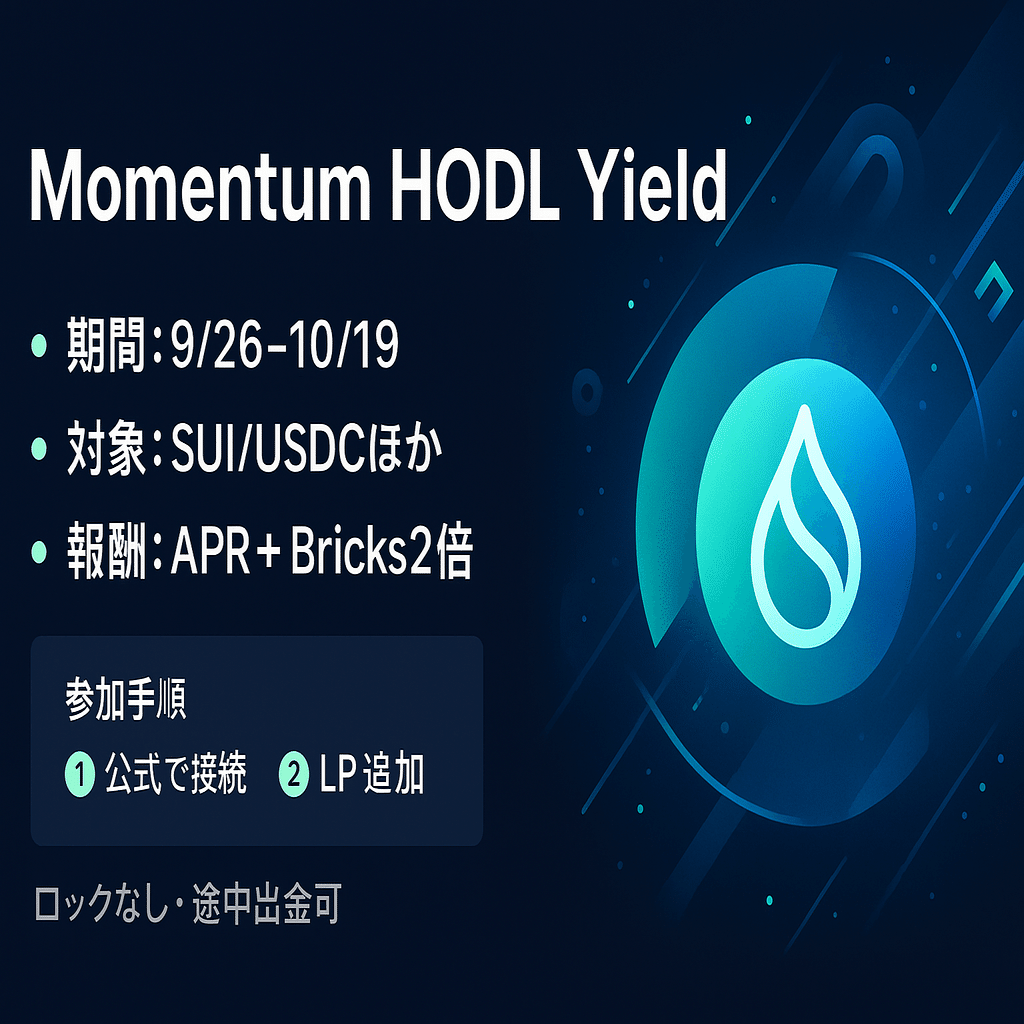 Momentum HODL Yield

• 期間：9/26–10/19
• 対象：SUI/USDCほか
• 報酬：APR＋Bricks2倍

参加手順
1 公式で接続 2 LP追加

ロックなし・途中出金可